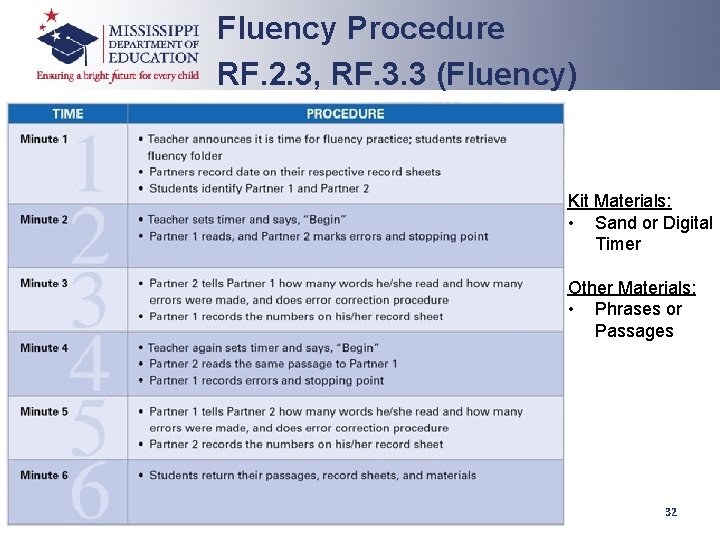 MISSISSIPPI DEPARTMENT OF EDUCATION
Ensuring a bright future for every child

Fluency Procedure
RF.2.3, RF.3.3 (Fluency)

| TIME | PROCEDURE |
|---|---|
| Minute 1 | • Teacher announces it is time for fluency practice; students retrieve fluency folder • Partners record date on their respective record sheets • Students identify Partner 1 and Partner 2 |
| Minute 2 | • Teacher sets timer and says, "Begin" • Partner 1 reads, and Partner 2 marks errors and stopping point |
| Minute 3 | • Partner 2 tells Partner 1 how many words he/she read and how many errors were made, and does error correction procedure • Partner 1 records the numbers on his/her record sheet |
| Minute 4 | • Teacher again sets timer and says, "Begin" • Partner 2 reads the same passage to Partner 1 • Partner 1 records errors and stopping point |
| Minute 5 | • Partner 1 tells Partner 2 how many words he/she read and how many errors were made, and does error correction procedure • Partner 2 records the numbers on his/her record sheet |
| Minute 6 | • Students return their passages, record sheets, and materials |

Kit Materials:
• Sand or Digital Timer

Other Materials:
• Phrases or Passages

32